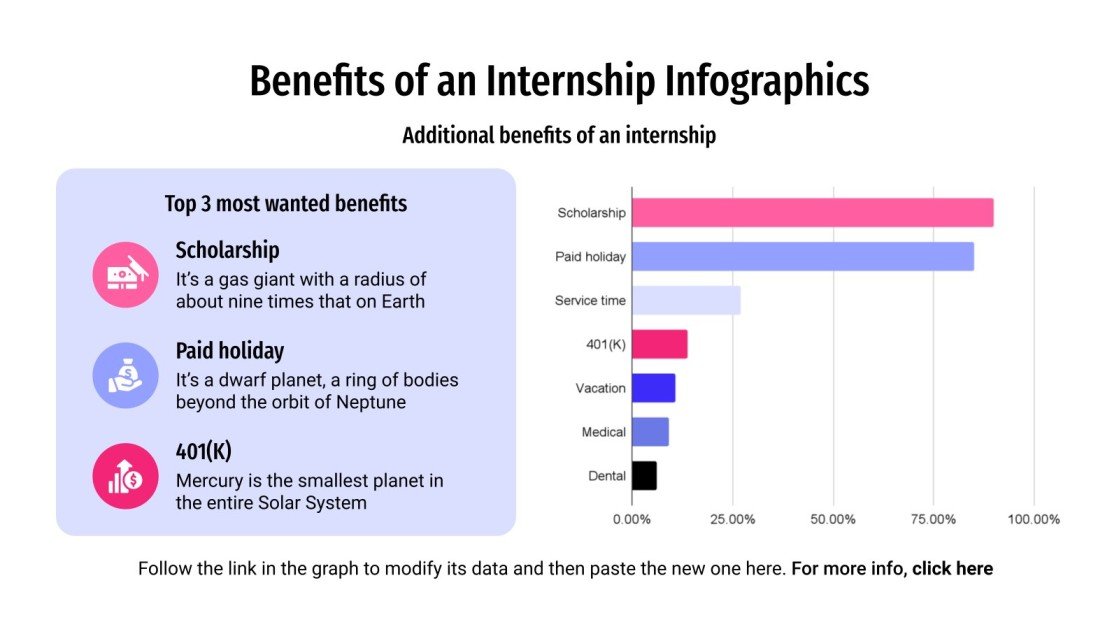 Benefits of an Internship Infographics

Additional benefits of an internship

Top 3 most wanted benefits

Scholarship
It's a gas giant with a radius of about nine times that on Earth

Paid holiday
It's a dwarf planet, a ring of bodies beyond the orbit of Neptune

401(K)
Mercury is the smallest planet in the entire Solar System

Scholarship
Paid holiday
Service time
401(K)
Vacation
Medical
Dental
0.00%
25.00%
50.00%
75.00%
100.00%

Follow the link in the graph to modify its data and then paste the new one here. For more info, click here